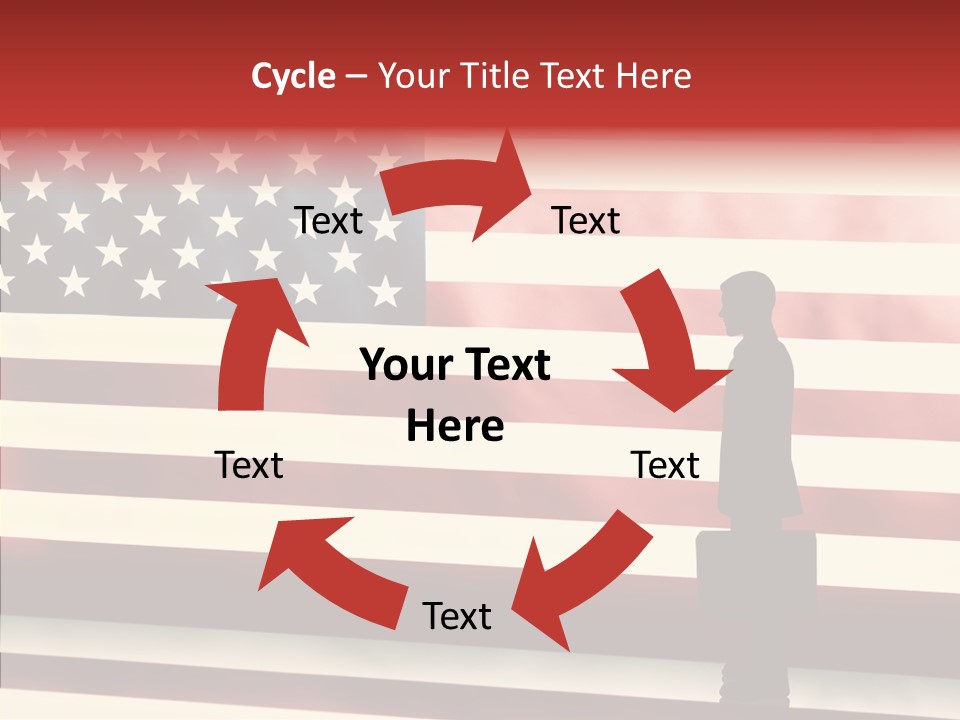 Cycle – Your Title Text Here

Text

Text

Your Text Here

Text

Text

Text